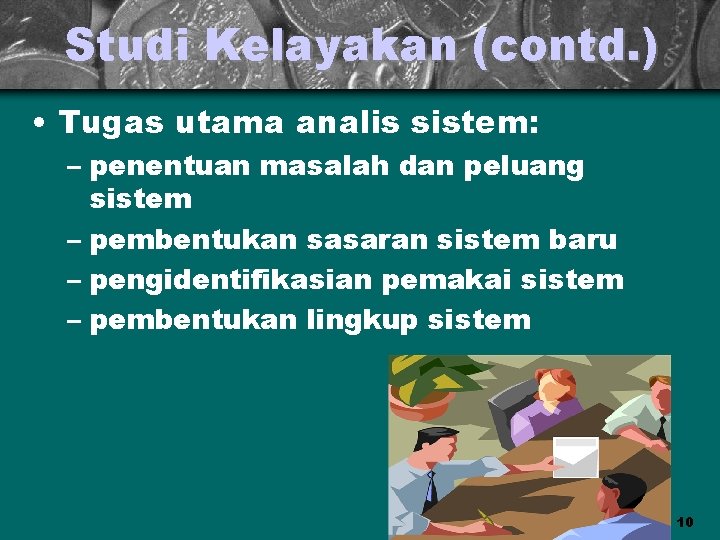 Studi Kelayakan (contd.)

• Tugas utama analis sistem:
– penentuan masalah dan peluang sistem
– pembentukan sasaran sistem baru
– pengidentifikasian pemakai sistem
– pembentukan lingkup sistem

10